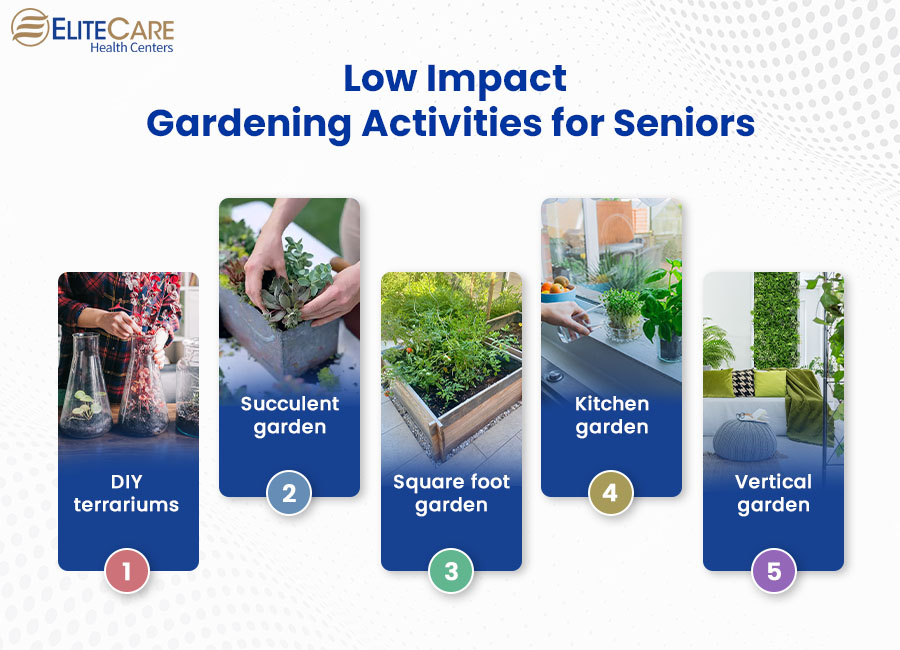 ELITECARE
Health Centers

Low Impact
Gardening Activities for Seniors

DIY terrariums
1

Succulent garden
2

Square foot garden
3

Kitchen garden
4

Vertical garden
5